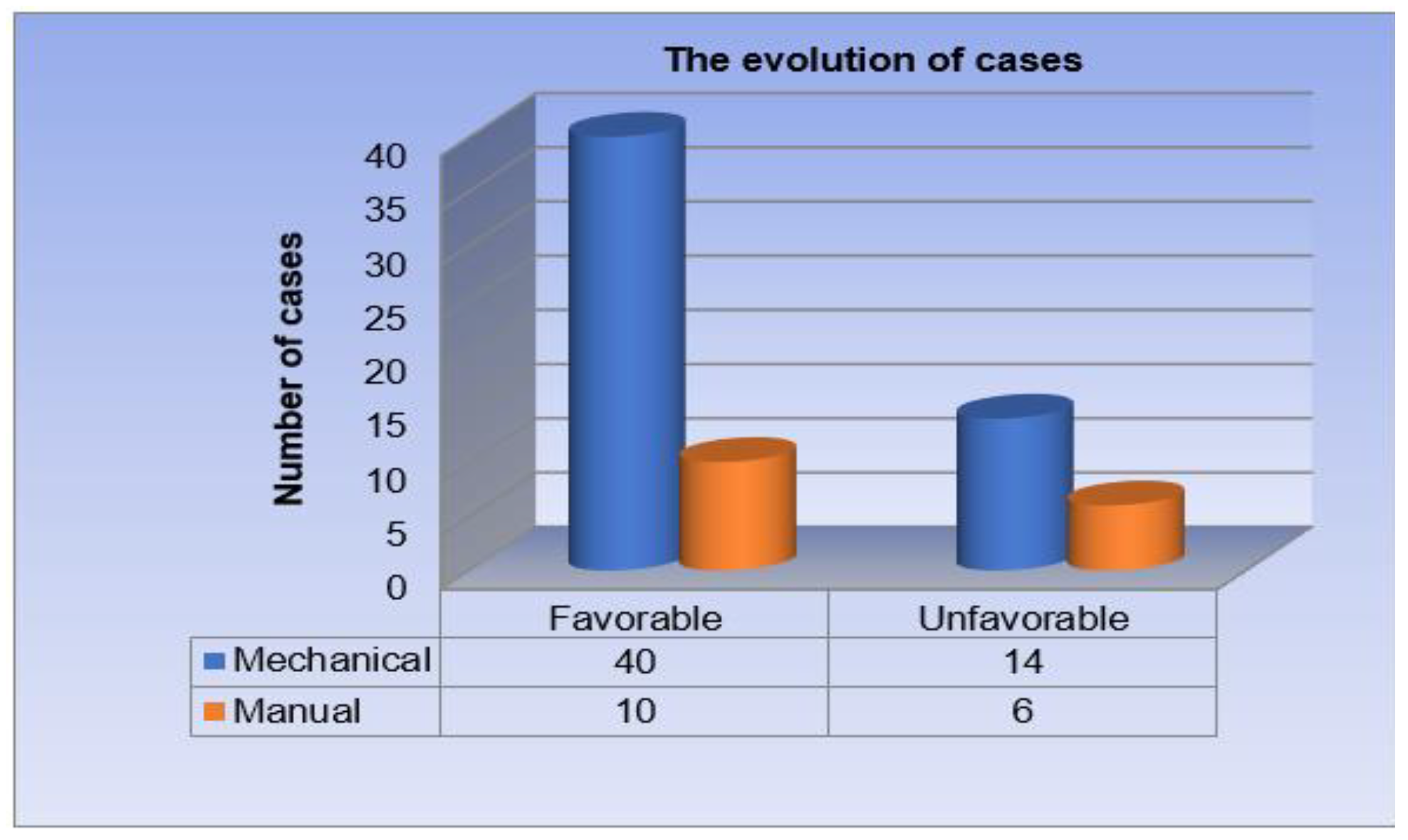 The evolution of cases

Number of cases

40
35
30
25
20
15
10
5
0

| | Favorable | Unfavorable |
|---|---|---|
| Mechanical | 40 | 14 |
| Manual | 10 | 6 |